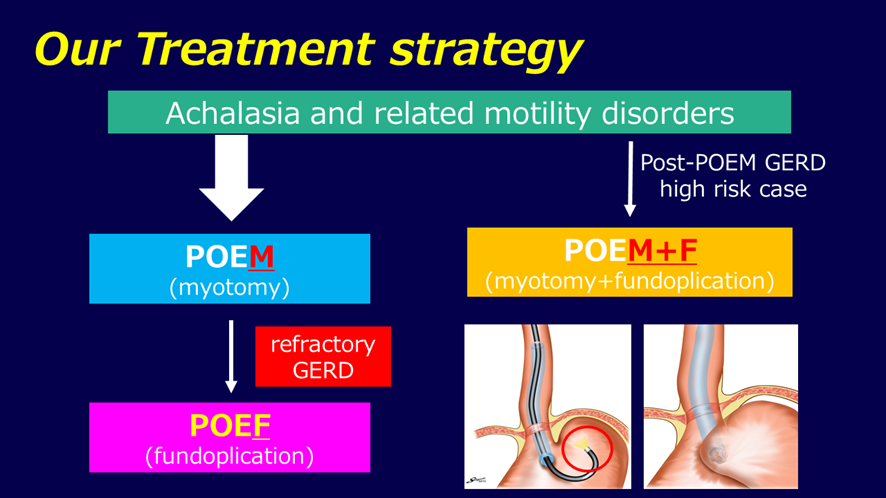 Our Treatment strategy

Achalasia and related motility disorders

Post-POEM GERD high risk case

POEM
(myotomy)

POEM+F
(myotomy+fundoplication)

refractory GERD

POEF
(fundoplication)